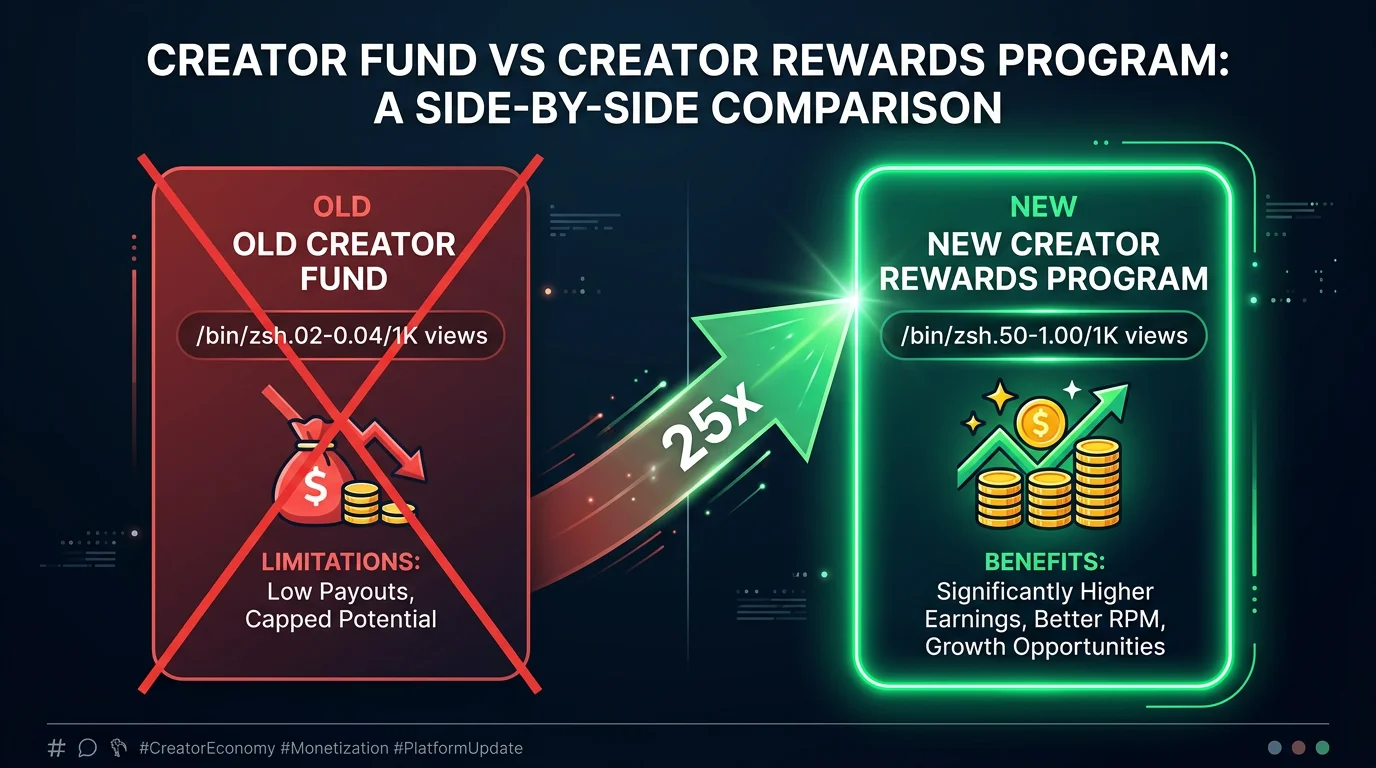 CREATOR FUND VS CREATOR REWARDS PROGRAM: A SIDE-BY-SIDE COMPARISON

OLD
OLD CREATOR FUND
/bin/zsh.02-0.04/1K views
$
LIMITATIONS:
Low Payouts, Capped Potential

25x

NEW
NEW CREATOR REWARDS PROGRAM
/bin/zsh.50-1.00/1K views
$
BENEFITS:
Significantly Higher Earnings, Better RPM, Growth Opportunities

# #CreatorEconomy #Monetization #PlatformUpdate